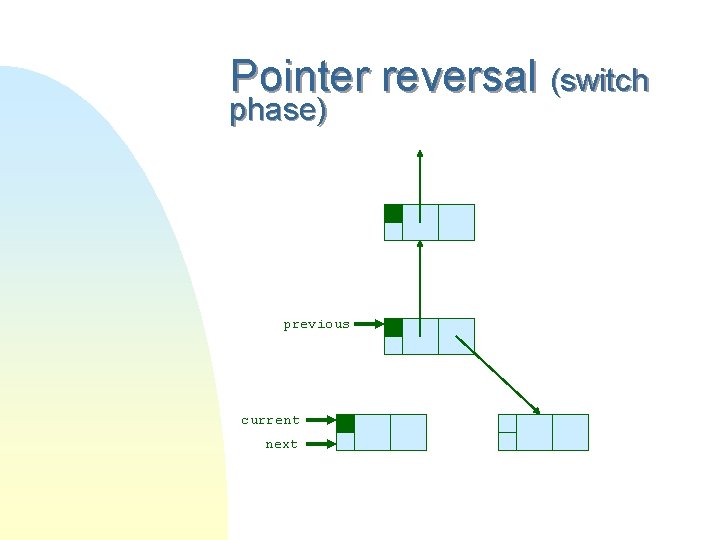 Pointer reversal (switch phase)

previous

current

next